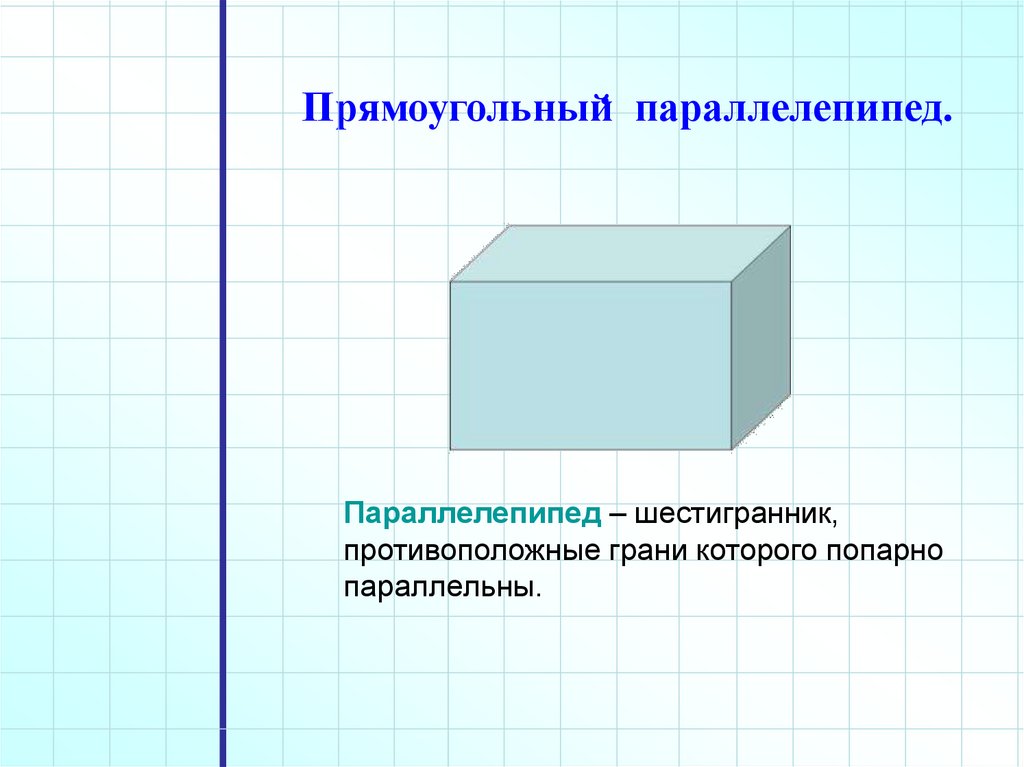 Прямоугольный параллелепипед.

Параллелепипед – шестигранник, противоположные грани которого попарно параллельны.